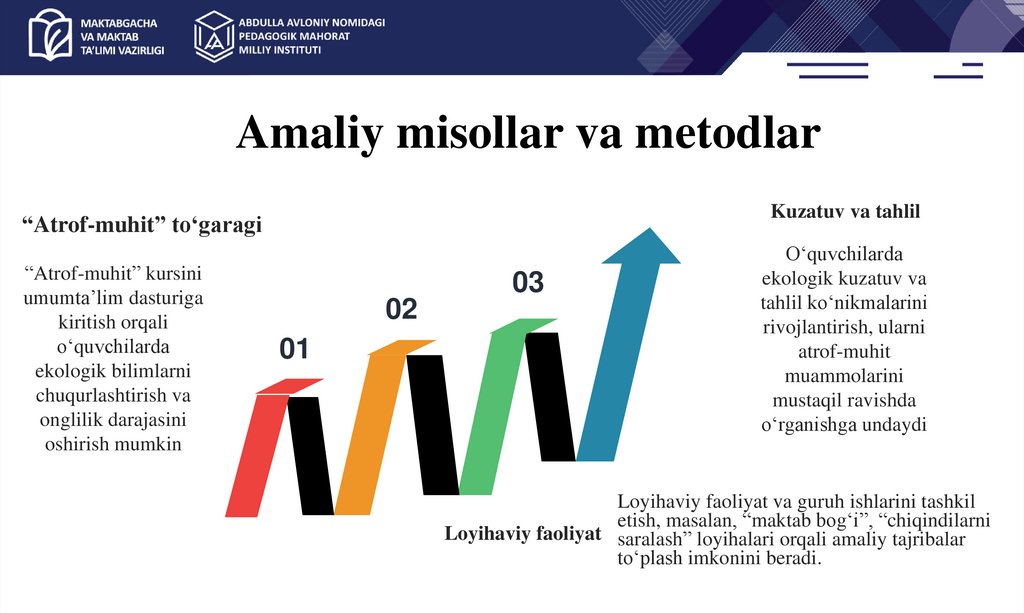 MAKTABGACHA VA MAKTAB TA'LIMI VAZIRLIGI

ABDULLA AVLONIY NOMIDAGI PEDAGOGIK MAHORAT MILLIY INSTITUTI

Amaliy misollar va metodlar

“Atrof-muhit” to‘garagi

“Atrof-muhit” kursini umumta’lim dasturiga kiritish orqali o‘quvchilarda ekologik bilimlarni chuqurlashtirish va onglilik darajasini oshirish mumkin

01

02

03

Kuzatuv va tahlil

O‘quvchilarda ekologik kuzatuv va tahlil ko‘nikmalarini rivojlantirish, ularni atrof-muhit muammolarini mustaqil ravishda o‘rganishga undaydi

Loyihaviy faoliyat

Loyihaviy faoliyat va guruh ishlarini tashkil etish, masalan, “maktab bog‘i”, “chiqindilarni saralash” loyihalari orqali amaliy tajribalar to‘plash imkonini beradi.